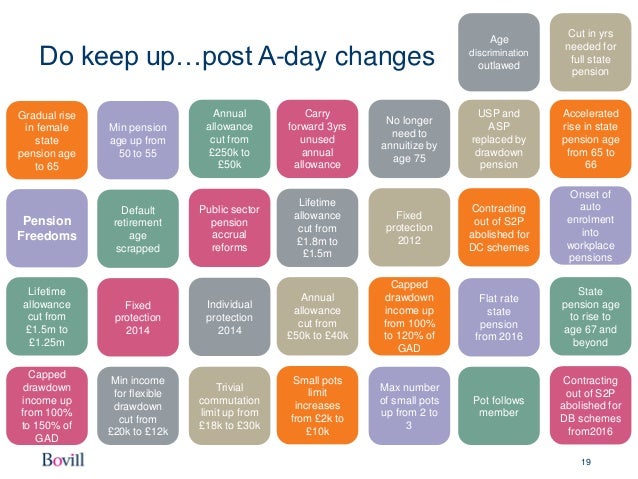 Do keep up…post A-day changes

Age discrimination outlawed

Cut in yrs needed for full state pension

Gradual rise in female state pension age to 65

Min pension age up from 50 to 55

Annual allowance cut from £250k to £50k

Carry forward 3yrs unused annual allowance

No longer need to annuitize by age 75

USP and ASP replaced by drawdown pension

Accelerated rise in state pension age from 65 to 66

Pension Freedoms

Default retirement age scrapped

Public sector pension accrual reforms

Lifetime allowance cut from £1.8m to £1.5m

Fixed protection 2012

Contracting out of S2P abolished for DC schemes

Onset of auto enrolment into workplace pensions

Lifetime allowance cut from £1.5m to £1.25m

Fixed protection 2014

Individual protection 2014

Annual allowance cut from £50k to £40k

Capped drawdown income up from 100% to 120% of GAD

Flat rate state pension from 2016

State pension age to rise to age 67 and beyond

Capped drawdown income up from 100% to 150% of GAD

Min income for flexible drawdown cut from £20k to £12k

Trivial commutation limit up from £18k to £30k

Small pots limit increases from £2k to £10k

Max number of small pots up from 2 to 3

Pot follows member

Contracting out of S2P abolished for DB schemes from2016

Bovill

19